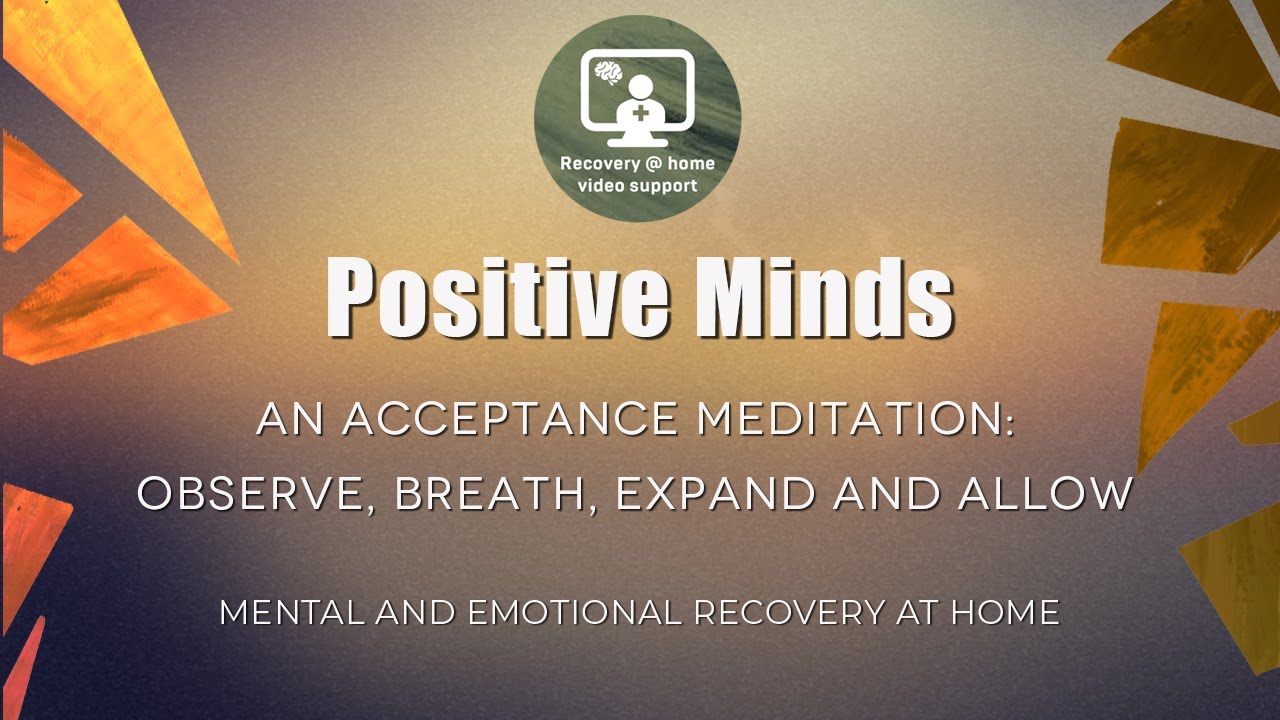 Recovery @ home video support

Positive Minds

AN ACCEPTANCE MEDITATION: OBSERVE, BREATH, EXPAND AND ALLOW

MENTAL AND EMOTIONAL RECOVERY AT HOME